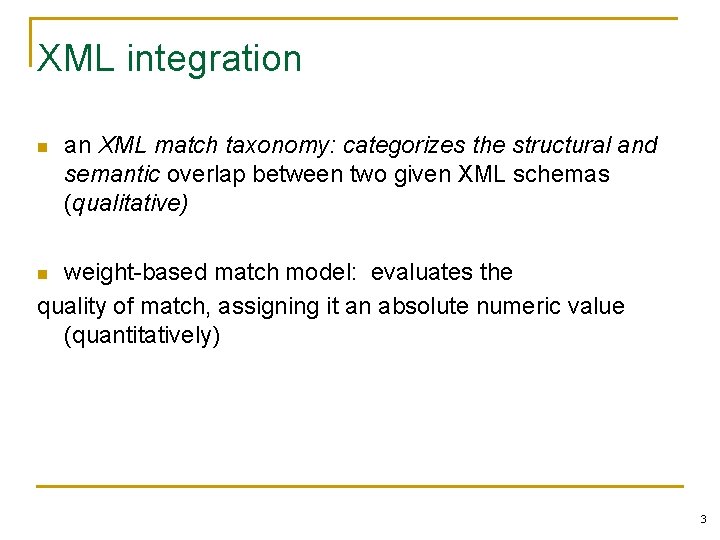 XML integration

an XML match taxonomy: categorizes the structural and semantic overlap between two given XML schemas (qualitative)

weight-based match model: evaluates the quality of match, assigning it an absolute numeric value (quantitatively)

3